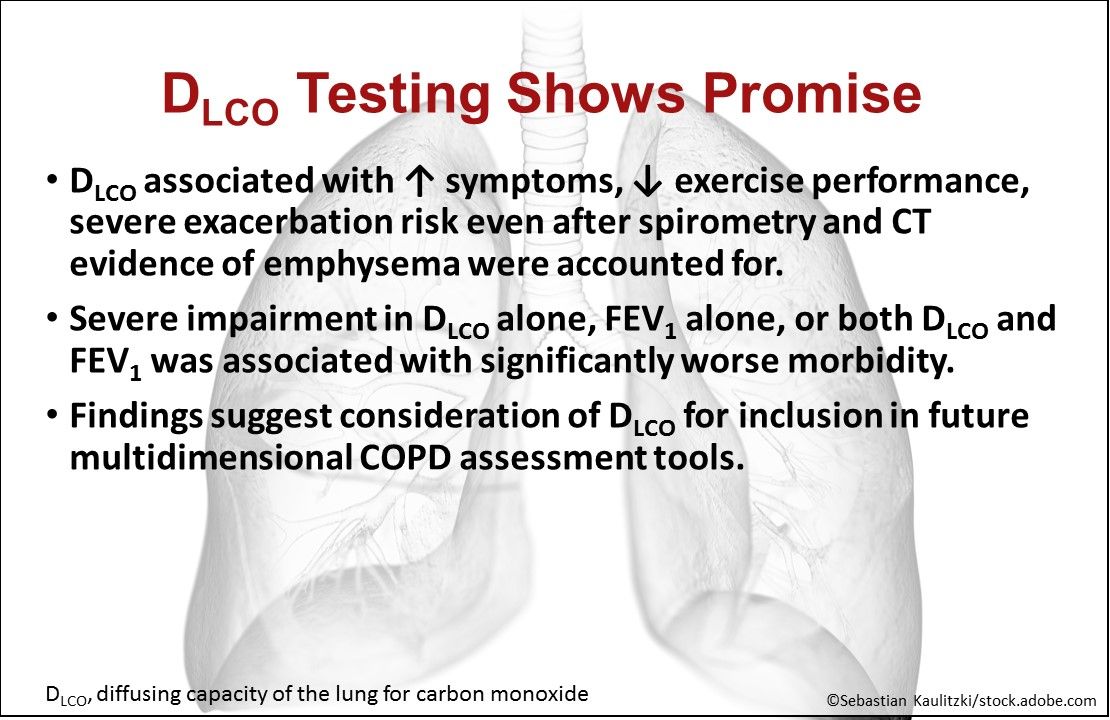 $D_{LCO}$ Testing Shows Promise

• $D_{LCO}$ associated with ↑ symptoms, ↓ exercise performance, severe exacerbation risk even after spirometry and CT evidence of emphysema were accounted for.

• Severe impairment in $D_{LCO}$ alone, $FEV_1$ alone, or both $D_{LCO}$ and $FEV_1$ was associated with significantly worse morbidity.

• Findings suggest consideration of $D_{LCO}$ for inclusion in future multidimensional COPD assessment tools.

$D_{LCO}$, diffusing capacity of the lung for carbon monoxide

©Sebastian Kaulitzki/stock.adobe.com